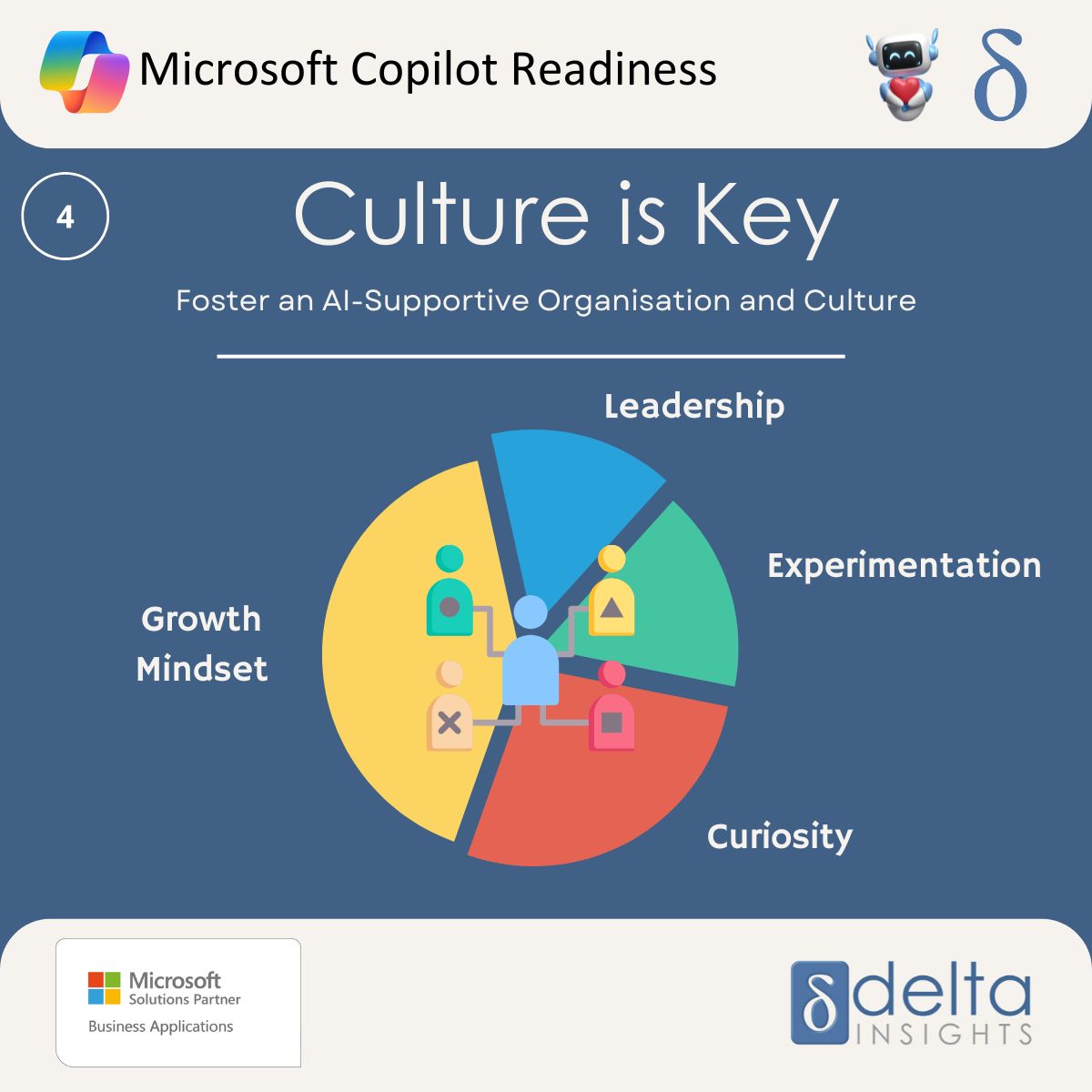 Microsoft Copilot Readiness

δ

4

Culture is Key

Foster an AI-Supportive Organisation and Culture

Leadership

Experimentation

Growth Mindset

Curiosity

Microsoft
Solutions Partner
Business Applications

δ delta
INSIGHTS